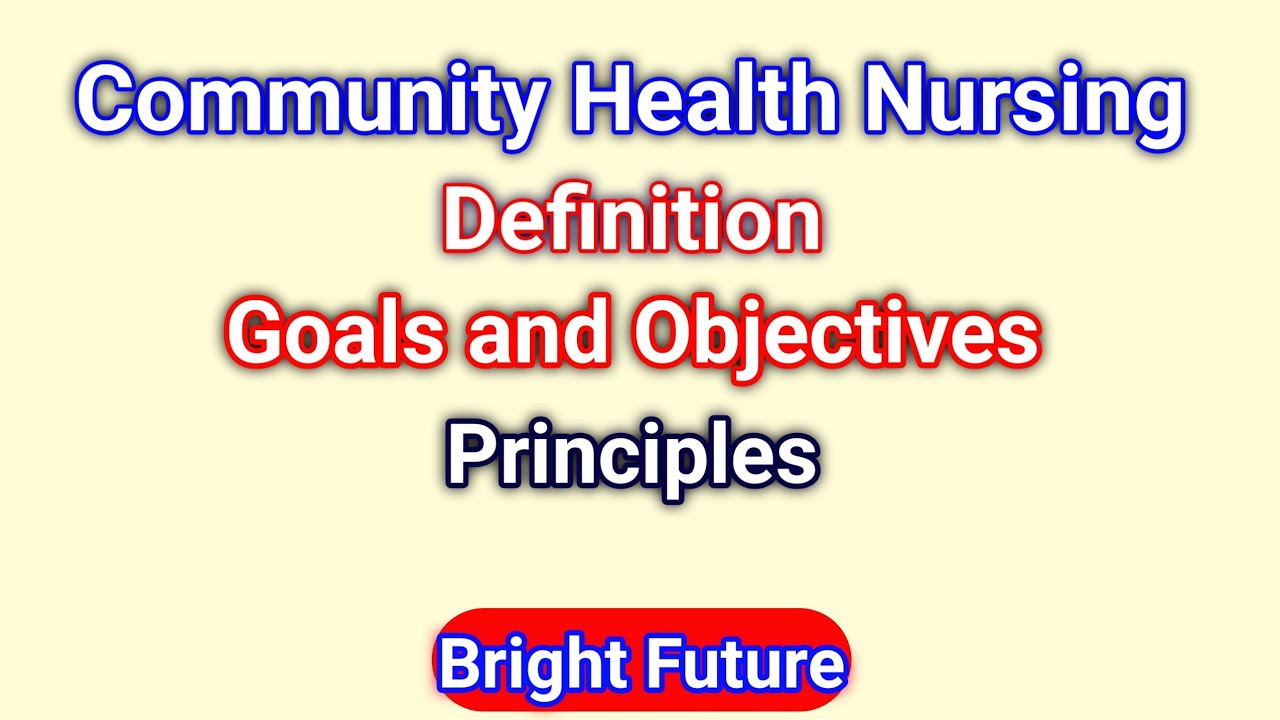 Community Health Nursing
Definition
Goals and Objectives
Principles

Bright Future